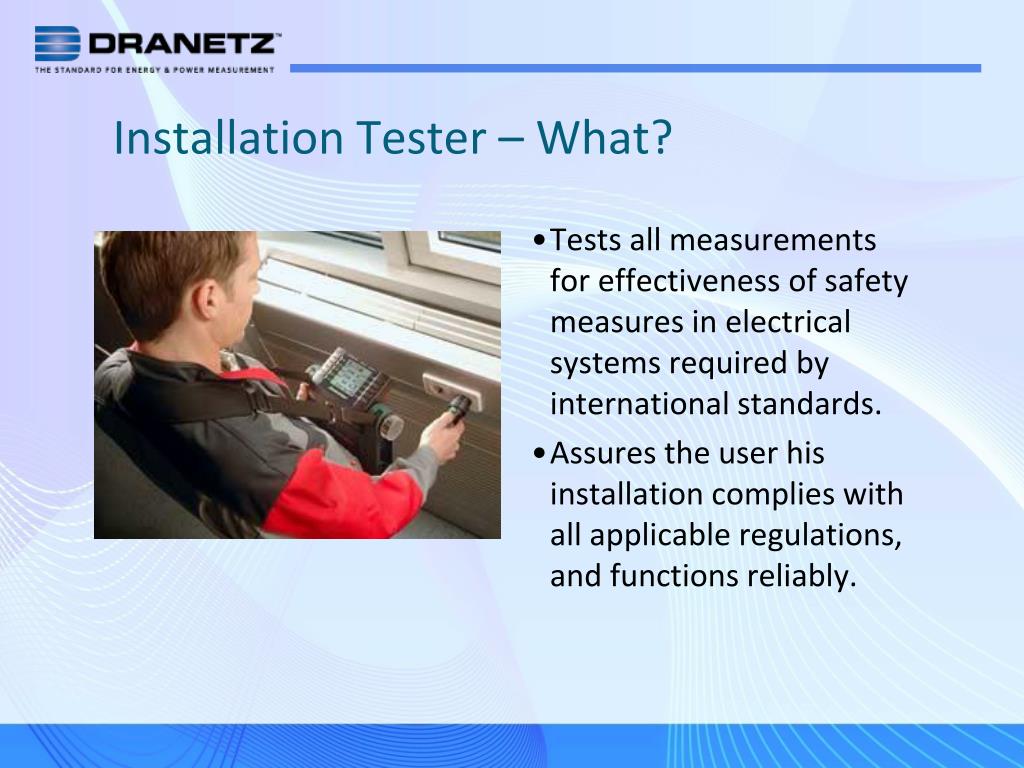 DRANETZ™
THE STANDARD FOR ENERGY & POWER MEASUREMENT

Installation Tester – What?

• Tests all measurements for effectiveness of safety measures in electrical systems required by international standards.
• Assures the user his installation complies with all applicable regulations, and functions reliably.